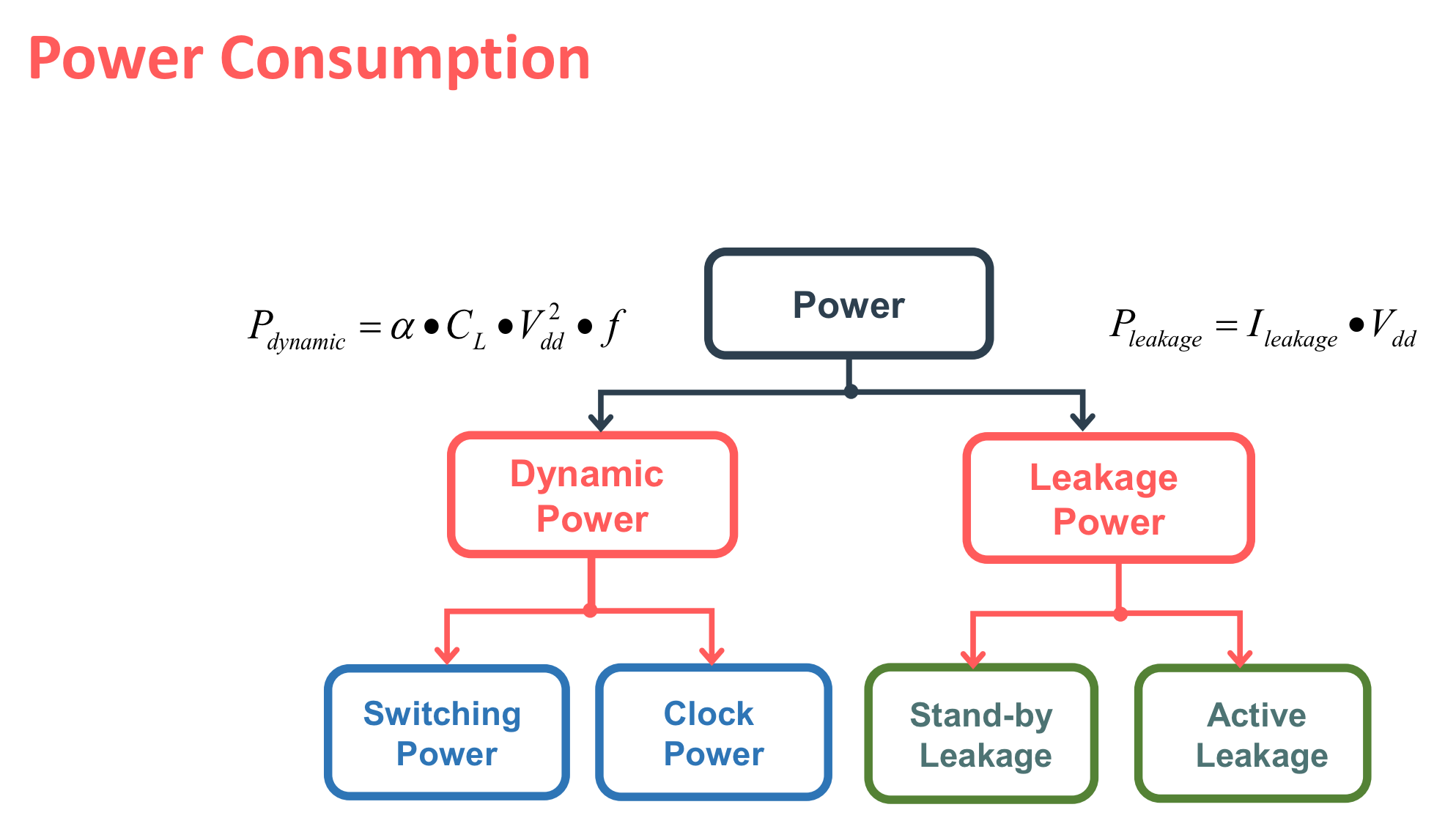 Power Consumption

$P_{dynamic} = \alpha \bullet C_L \bullet V_{dd}^2 \bullet f$

Power

$P_{leakage} = I_{leakage} \bullet V_{dd}$

Dynamic Power

Leakage Power

Switching Power

Clock Power

Stand-by Leakage

Active Leakage